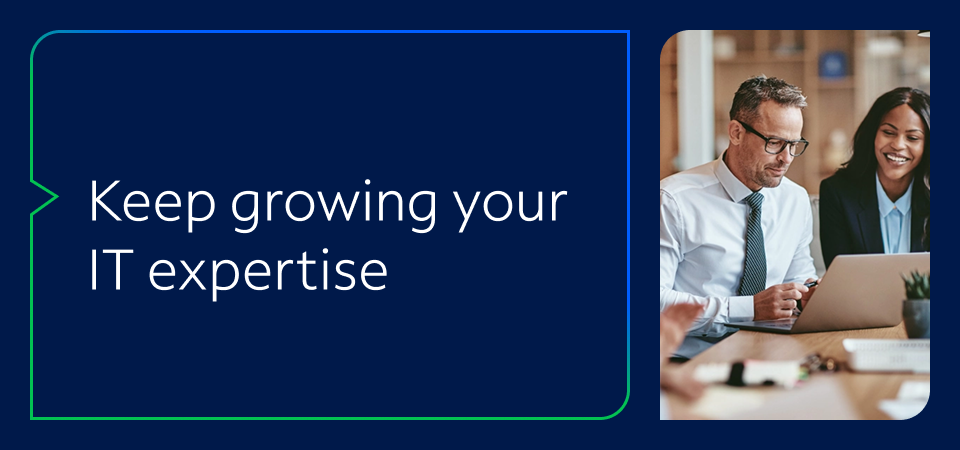 Keep growing your IT expertise